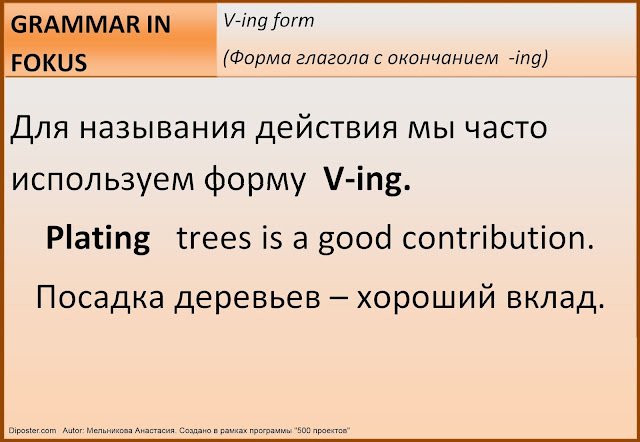 GRAMMAR IN FOKUS

V-ing form

(Форма глагола с окончанием -ing)

Для называния действия мы часто используем форму V-ing.

Plating trees is a good contribution.

Посадка деревьев – хороший вклад.

Diposter.com Autor: Мельникова Анастасия. Создано в рамках программы "500 проектов"